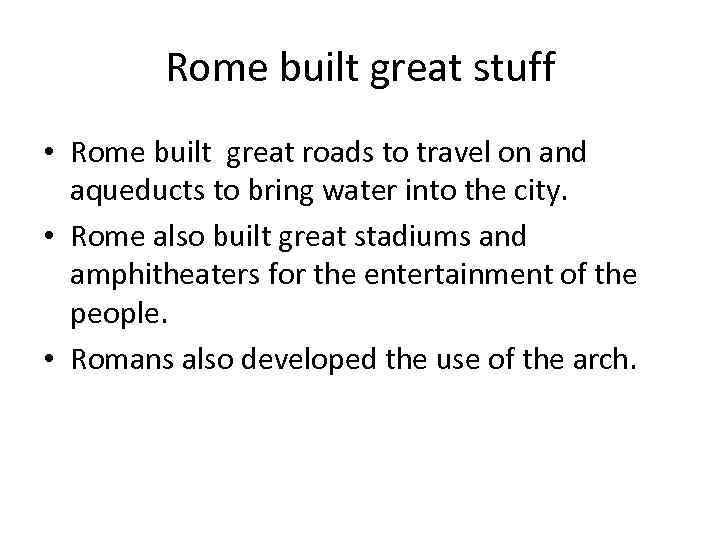 Rome built great stuff

• Rome built great roads to travel on and aqueducts to bring water into the city.
• Rome also built great stadiums and amphitheaters for the entertainment of the people.
• Romans also developed the use of the arch.